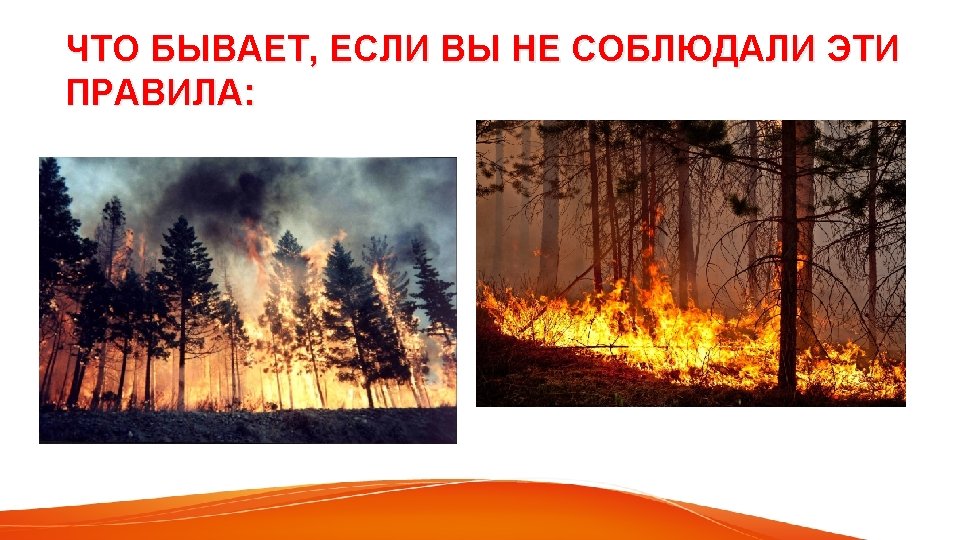 ЧТО БЫВАЕТ, ЕСЛИ ВЫ НЕ СОБЛЮДАЛИ ЭТИ ПРАВИЛА: